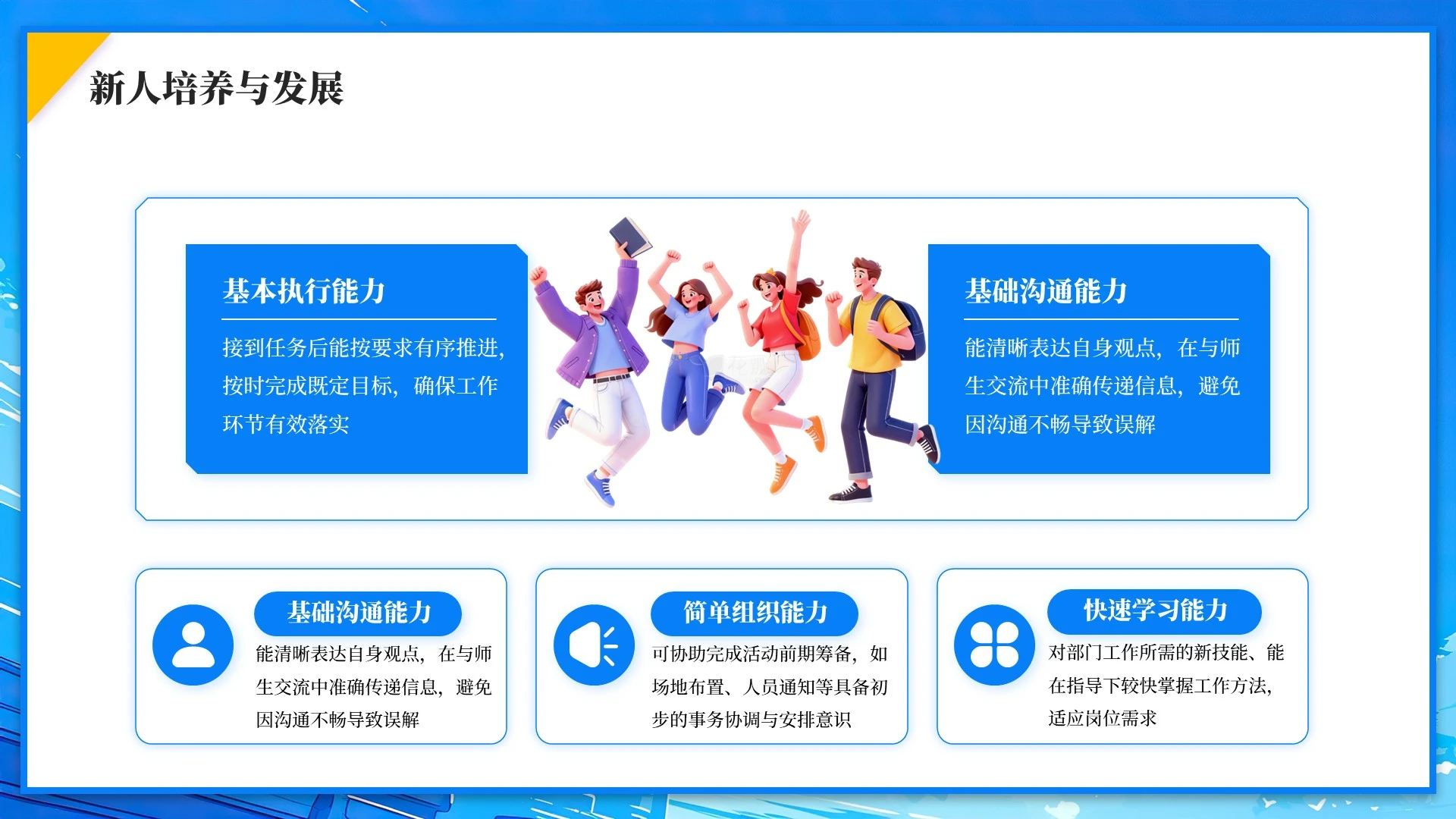 新人培养与发展

基本执行能力

接到任务后能按要求有序推进，按时完成既定目标，确保工作环节有效落实

基础沟通能力

能清晰表达自身观点，在与师生交流中准确传递信息，避免因沟通不畅导致误解

基础沟通能力

能清晰表达自身观点，在与师生交流中准确传递信息，避免因沟通不畅导致误解

简单组织能力

可协助完成活动前期筹备，如场地布置、人员通知等具备初步的事务协调与安排意识

快速学习能力

对部门工作所需的新技能、能在指导下较快掌握工作方法，适应岗位需求